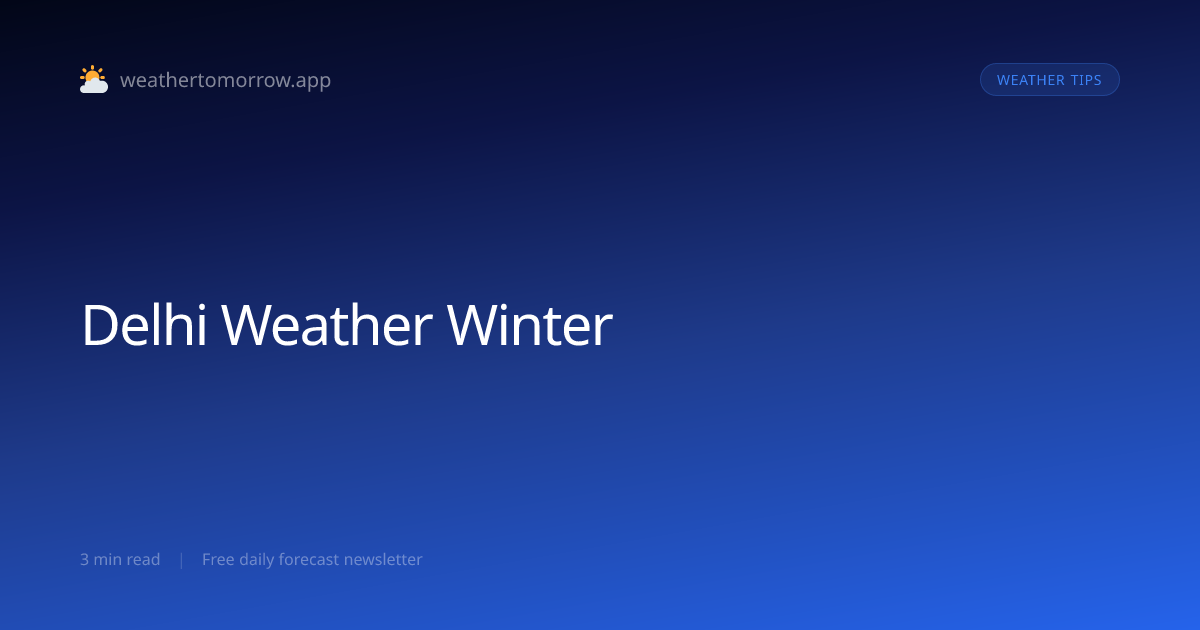 weathertomorrow.app

WEATHER TIPS

Delhi Weather Winter

3 min read | Free daily forecast newsletter